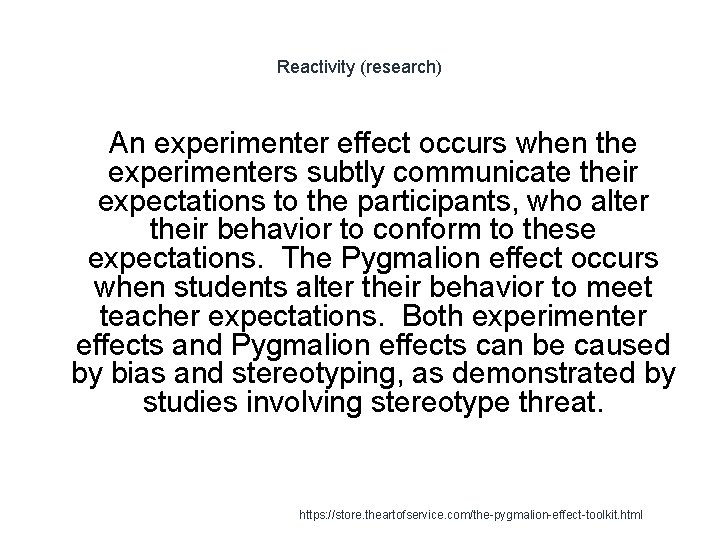 Reactivity (research)

An experimenter effect occurs when the experimenters subtly communicate their expectations to the participants, who alter their behavior to conform to these expectations.  The Pygmalion effect occurs when students alter their behavior to meet teacher expectations.  Both experimenter effects and Pygmalion effects can be caused by bias and stereotyping, as demonstrated by studies involving stereotype threat.

https://store.theartofservice.com/the-pygmalion-effect-toolkit.html